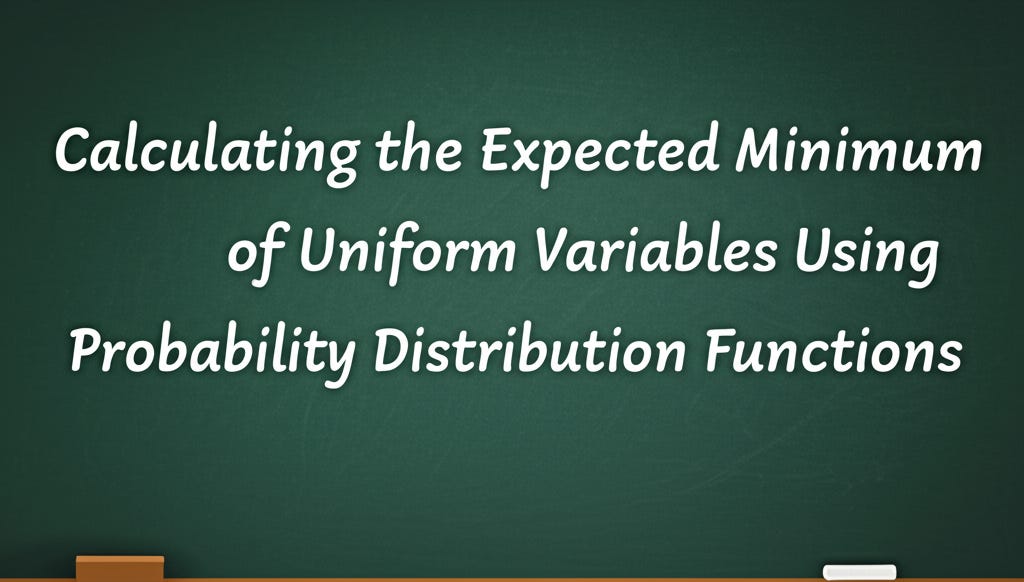 Calculating the Expected Minimum of Uniform Variables Using Probability Distribution Functions